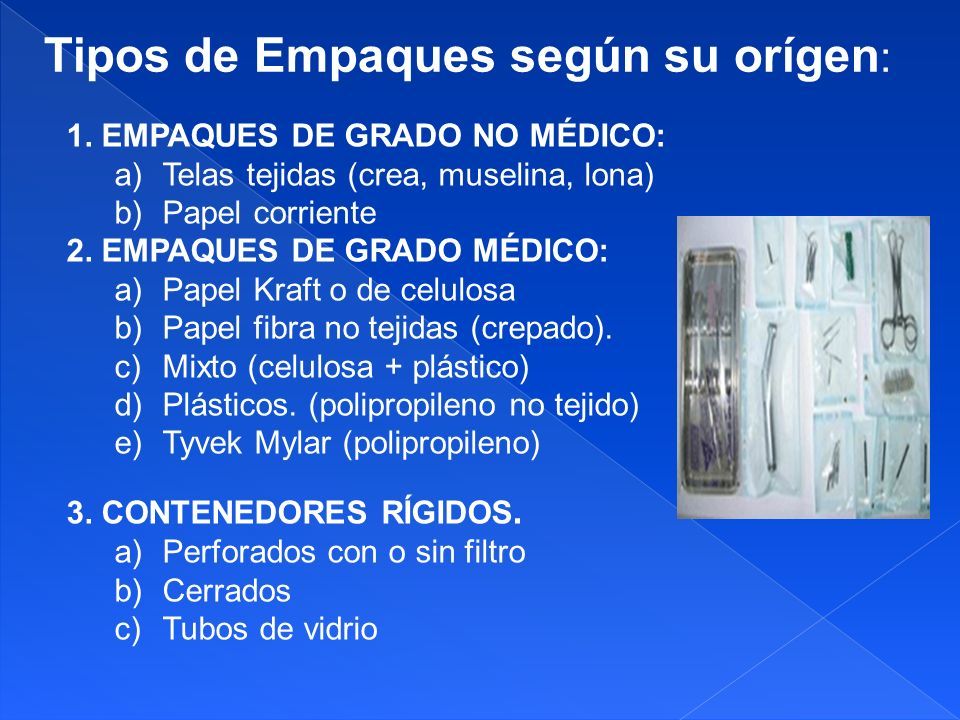 Tipos de Empaques según su orígen:

1. EMPAQUES DE GRADO NO MÉDICO:
a) Telas tejidas (crea, muselina, lona)
b) Papel corriente
2. EMPAQUES DE GRADO MÉDICO:
a) Papel Kraft o de celulosa
b) Papel fibra no tejidas (crepado).
c) Mixto (celulosa + plástico)
d) Plásticos. (polipropileno no tejido)
e) Tyvek Mylar (polipropileno)

3. CONTENEDORES RÍGIDOS.
a) Perforados con o sin filtro
b) Cerrados
c) Tubos de vidrio